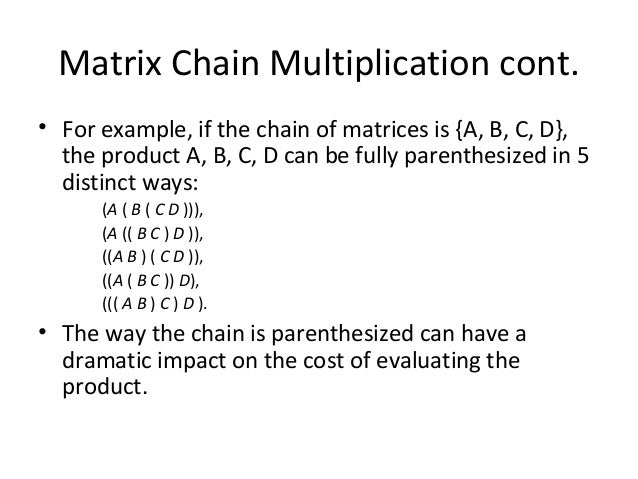 Matrix Chain Multiplication cont.

• For example, if the chain of matrices is {A, B, C, D}, the product A, B, C, D can be fully parenthesized in 5 distinct ways:

(A ( B ( C D ))),
(A (( B C ) D )),
((A B ) ( C D )),
((A ( B C )) D),
((( A B ) C ) D ).

• The way the chain is parenthesized can have a dramatic impact on the cost of evaluating the product.